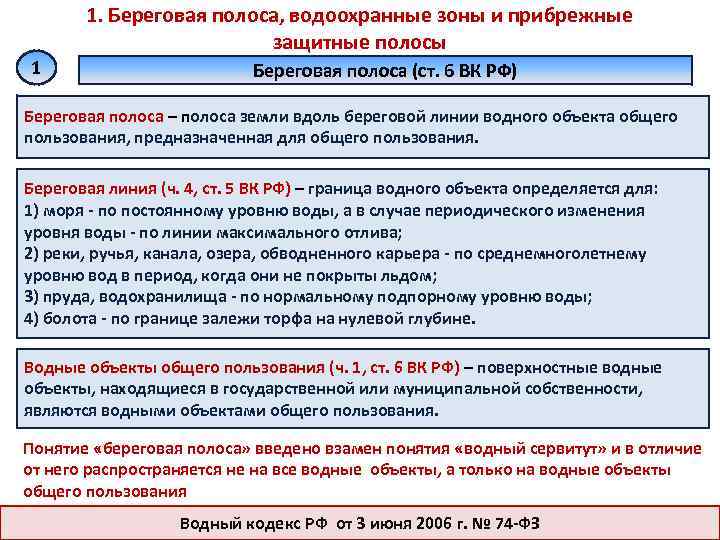 1. Береговая полоса, водоохранные зоны и прибрежные защитные полосы

1

Береговая полоса (ст. 6 ВК РФ)

Береговая полоса – полоса земли вдоль береговой линии водного объекта общего пользования, предназначенная для общего пользования.

Береговая линия (ч. 4, ст. 5 ВК РФ) – граница водного объекта определяется для:
1) моря - по постоянному уровню воды, а в случае периодического изменения уровня воды - по линии максимального отлива;
2) реки, ручья, канала, озера, обводненного карьера - по среднемноголетнему уровню вод в период, когда они не покрыты льдом;
3) пруда, водохранилища - по нормальному подпорному уровню воды;
4) болота - по границе залежи торфа на нулевой глубине.

Водные объекты общего пользования (ч. 1, ст. 6 ВК РФ) – поверхностные водные объекты, находящиеся в государственной или муниципальной собственности, являются водными объектами общего пользования.

Понятие «береговая полоса» введено взамен понятия «водный сервитут» и в отличие от него распространяется не на все водные объекты, а только на водные объекты общего пользования

Водный кодекс РФ от 3 июня 2006 г. № 74-ФЗ